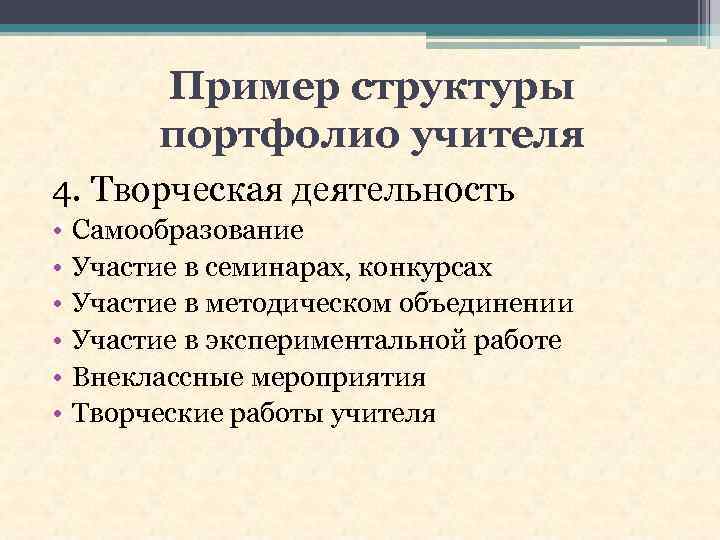 Пример структуры портфолио учителя

4. Творческая деятельность

• Самообразование
• Участие в семинарах, конкурсах
• Участие в методическом объединении
• Участие в экспериментальной работе
• Внеклассные мероприятия
• Творческие работы учителя